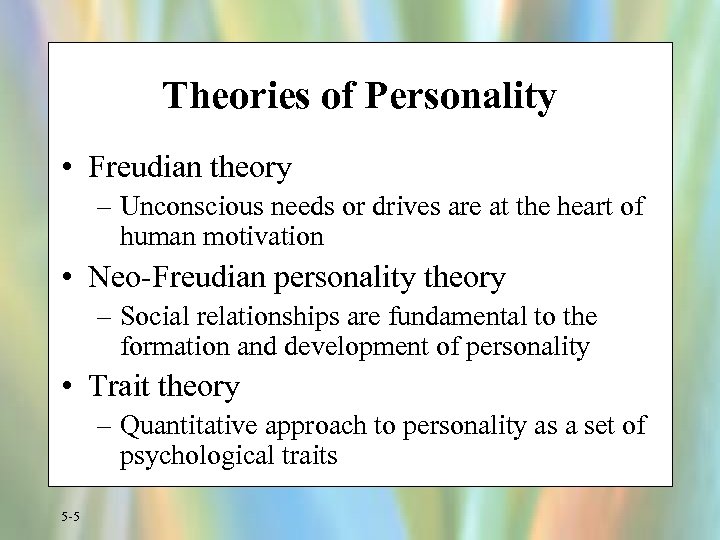 Theories of Personality

• Freudian theory
– Unconscious needs or drives are at the heart of human motivation

• Neo-Freudian personality theory
– Social relationships are fundamental to the formation and development of personality

• Trait theory
– Quantitative approach to personality as a set of psychological traits

5-5